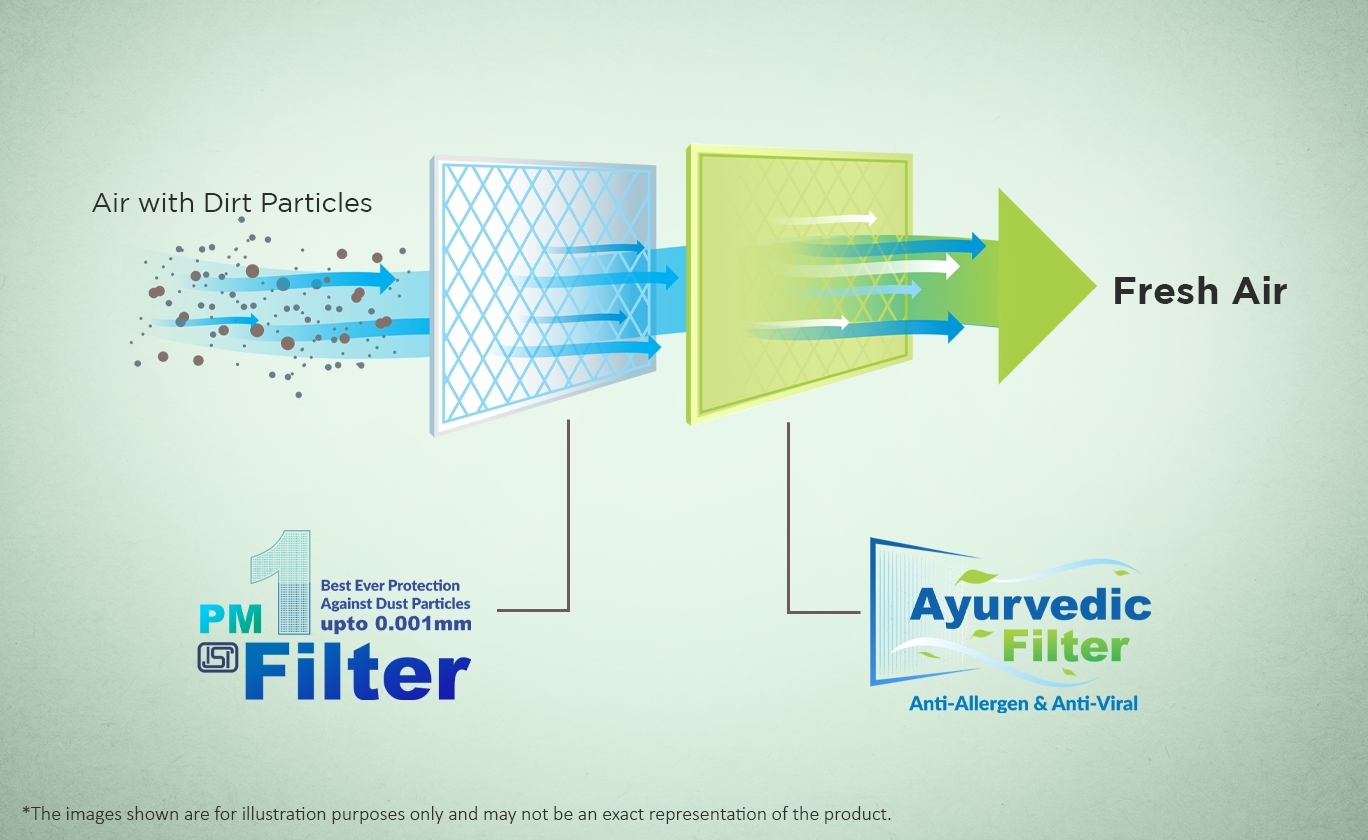 Air with Dirt Particles

Fresh Air

PM 1
Best Ever Protection Against Dust Particles upto 0.001mm
ISI Filter

Ayurvedic Filter
Anti-Allergen & Anti-Viral

*The images shown are for illustration purposes only and may not be an exact representation of the product.